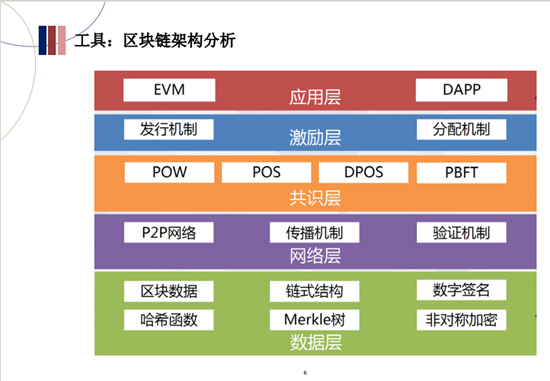 工具：区块链架构分析

EVM
应用层
DAPP

发行机制
激励层
分配机制

POW
POS
DPOS
PBFT
共识层

P2P网络
传播机制
验证机制
网络层

区块数据
链式结构
数字签名
哈希函数
Merkle树
非对称加密
数据层

6